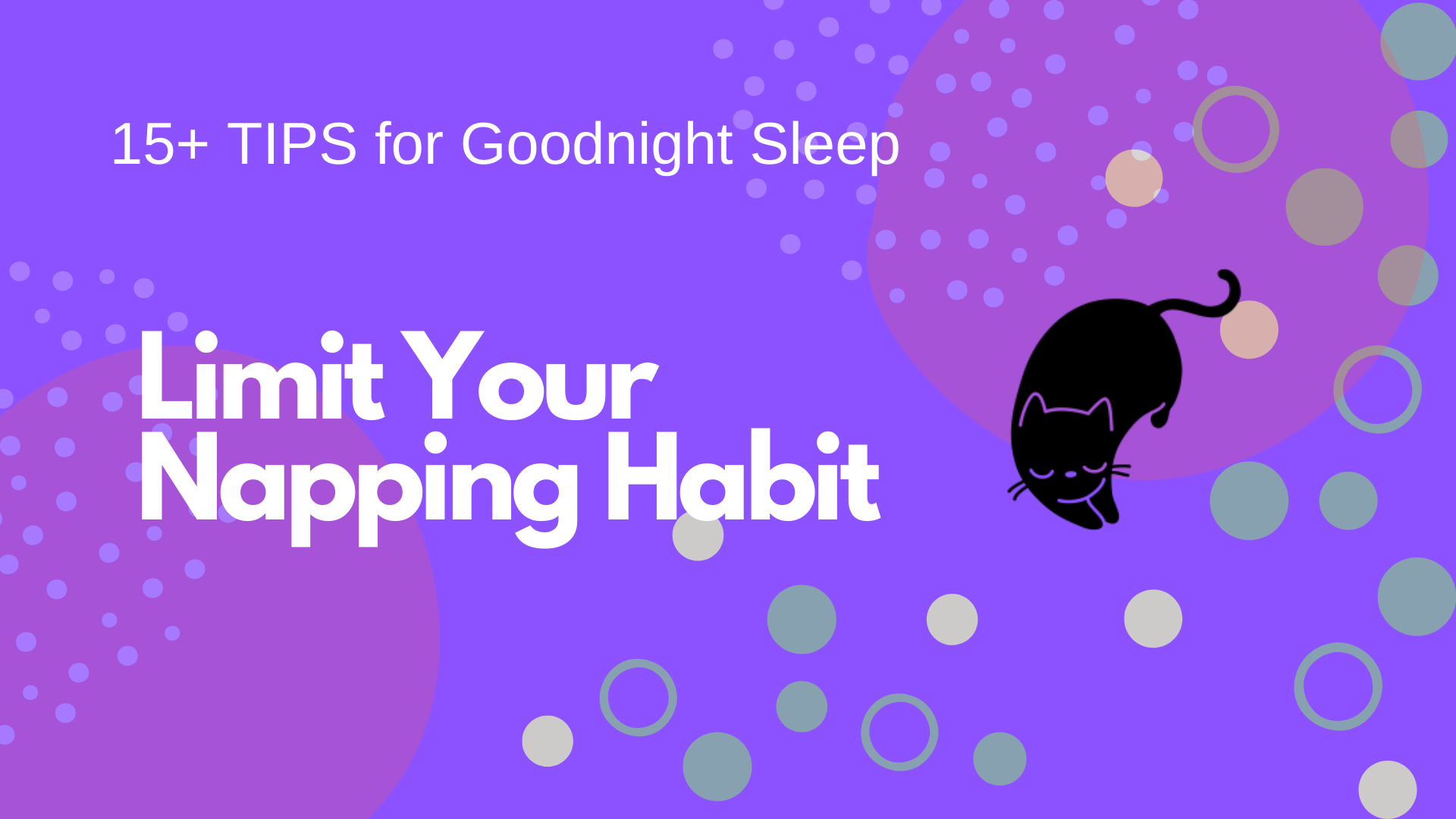 15+ TIPS for Goodnight Sleep

Limit Your Napping Habit